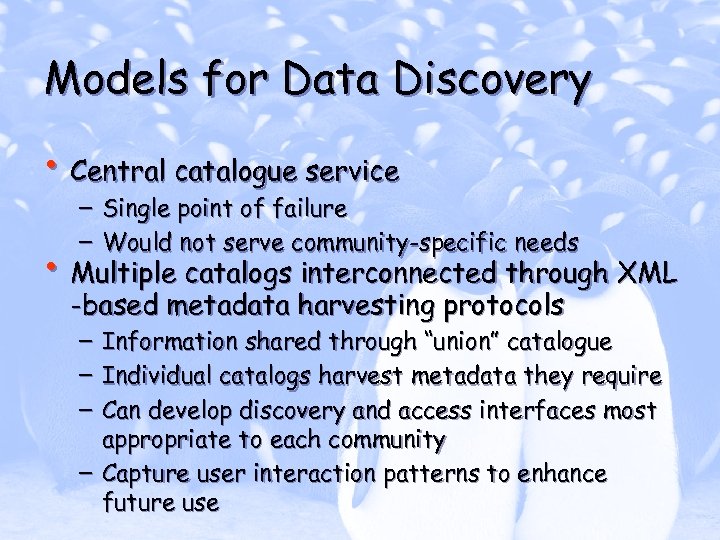 Models for Data Discovery

• Central catalogue service
– Single point of failure
– Would not serve community-specific needs

• Multiple catalogs interconnected through XML -based metadata harvesting protocols
– Information shared through "union" catalogue
– Individual catalogs harvest metadata they require
– Can develop discovery and access interfaces most appropriate to each community
– Capture user interaction patterns to enhance future use